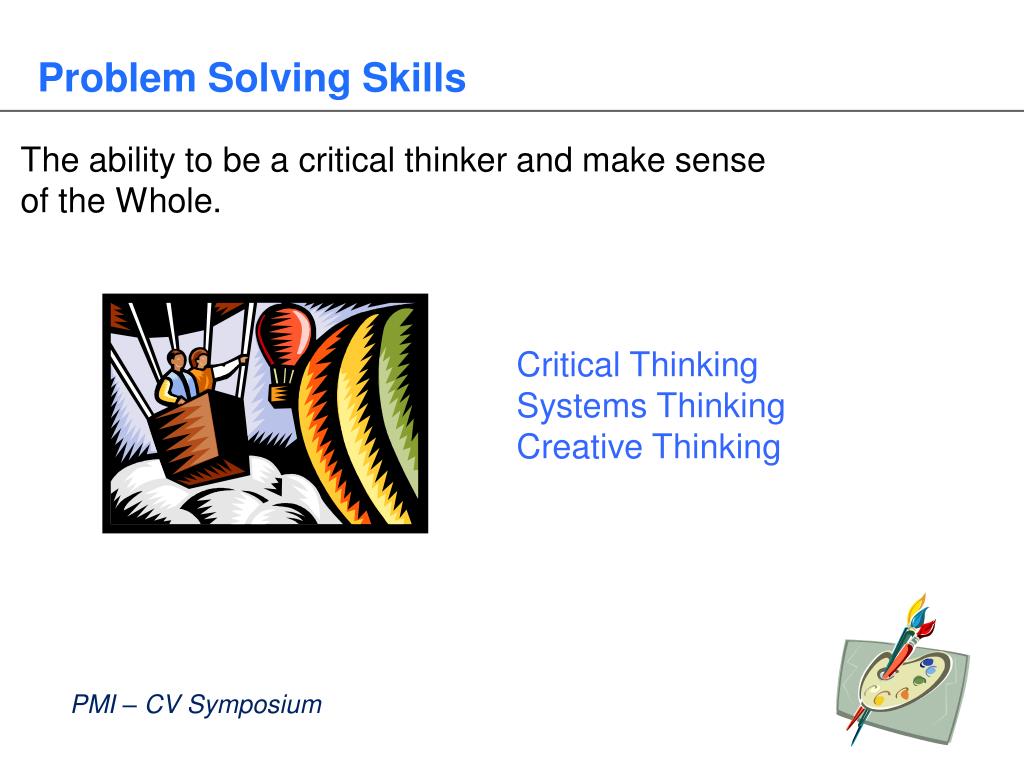 Problem Solving Skills

The ability to be a critical thinker and make sense of the Whole.

Critical Thinking
Systems Thinking
Creative Thinking

PMI – CV Symposium